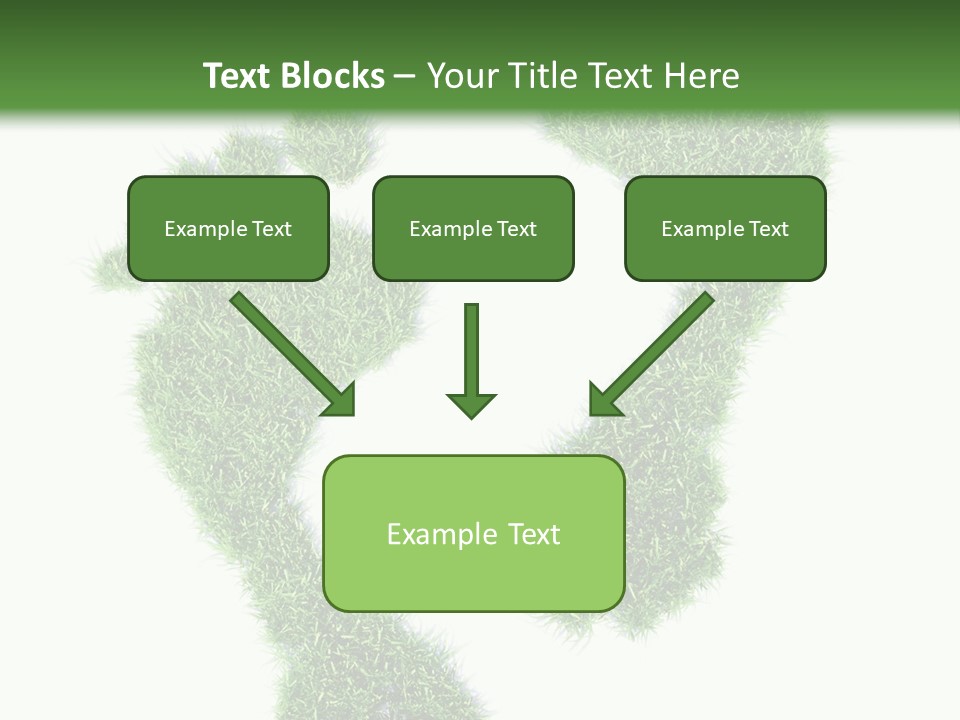 Text Blocks – Your Title Text Here

Example Text

Example Text

Example Text

Example Text